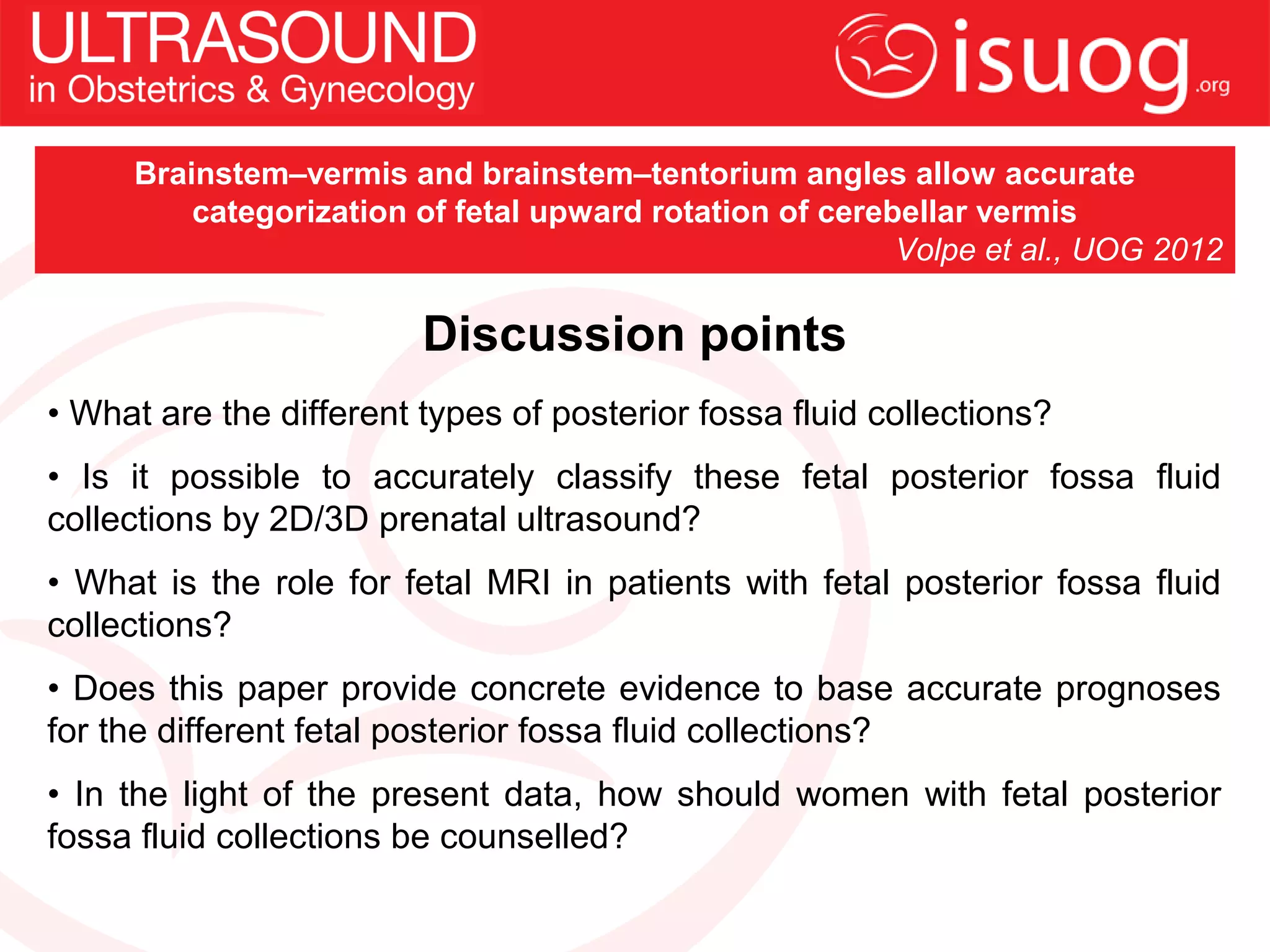 ULTRASOUND
in Obstetrics & Gynecology

isuog.org

Brainstem–vermis and brainstem–tentorium angles allow accurate categorization of fetal upward rotation of cerebellar vermis
Volpe et al., UOG 2012

Discussion points

• What are the different types of posterior fossa fluid collections?

• Is it possible to accurately classify these fetal posterior fossa fluid collections by 2D/3D prenatal ultrasound?

• What is the role for fetal MRI in patients with fetal posterior fossa fluid collections?

• Does this paper provide concrete evidence to base accurate prognoses for the different fetal posterior fossa fluid collections?

• In the light of the present data, how should women with fetal posterior fossa fluid collections be counselled?